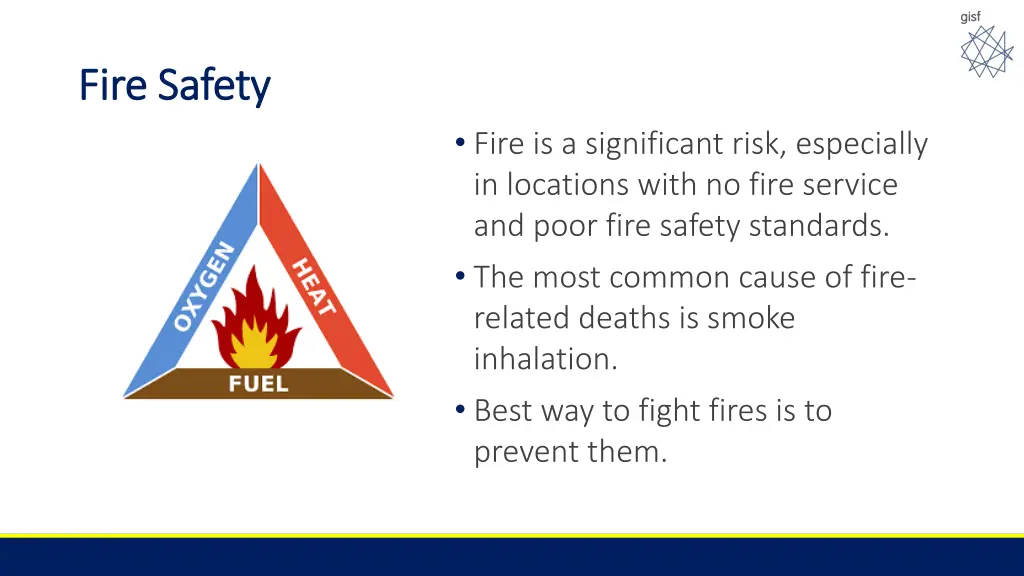 gisf

Fire Safety

OXYGEN
HEAT
FUEL

• Fire is a significant risk, especially in locations with no fire service and poor fire safety standards.
• The most common cause of fire-related deaths is smoke inhalation.
• Best way to fight fires is to prevent them.